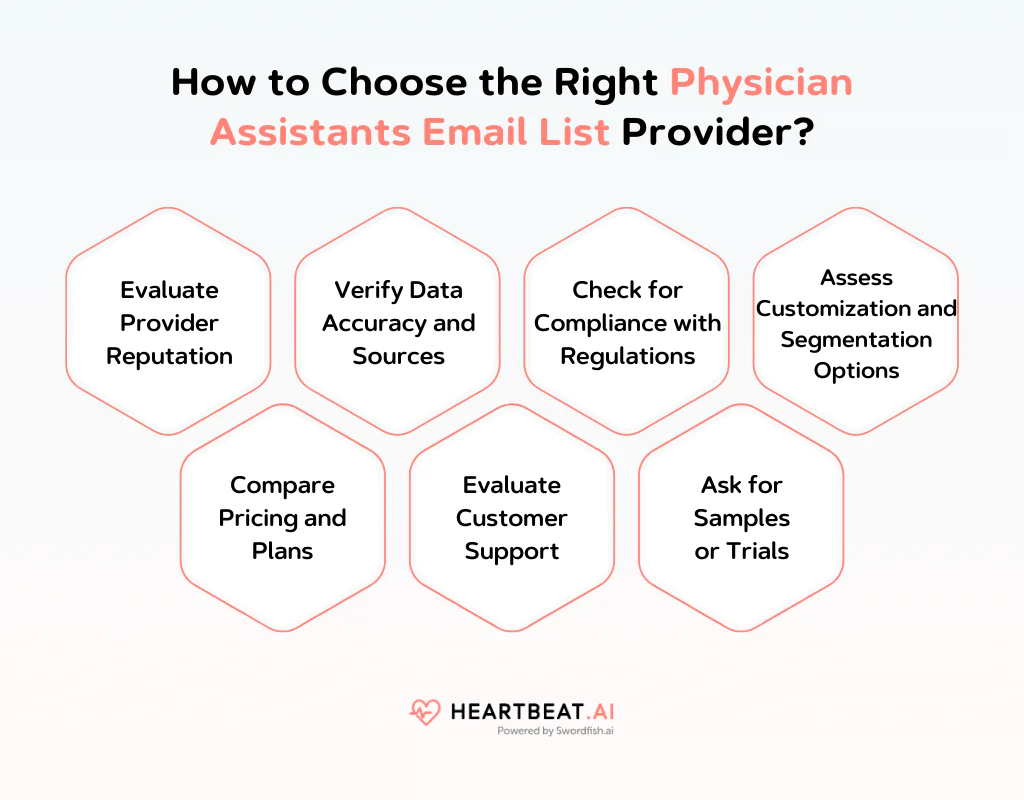 How to Choose the Right Physician Assistants Email List Provider?

Evaluate Provider Reputation

Verify Data Accuracy and Sources

Check for Compliance with Regulations

Assess Customization and Segmentation Options

Compare Pricing and Plans

Evaluate Customer Support

Ask for Samples or Trials

HEARTBEAT.AI
Powered by Swordfish.ai